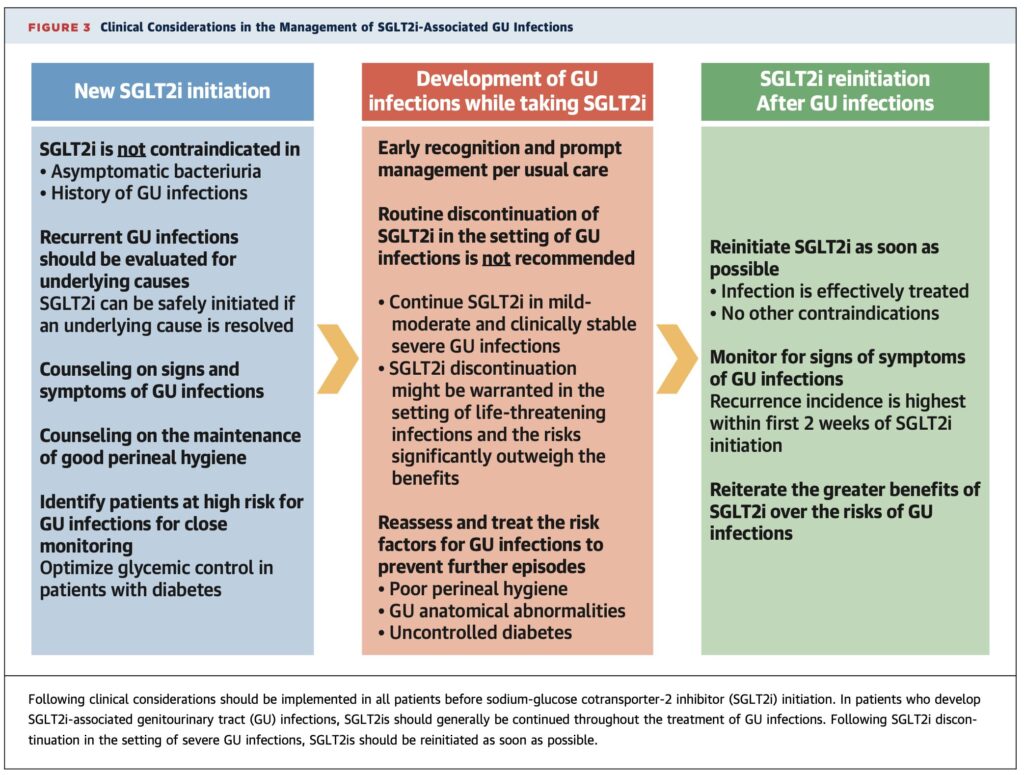 FIGURE 3 Clinical Considerations in the Management of SGLT2i-Associated GU Infections

New SGLT2i initiation

SGLT2i is not contraindicated in
• Asymptomatic bacteriuria
• History of GU infections

Recurrent GU infections should be evaluated for underlying causes
SGLT2i can be safely initiated if an underlying cause is resolved

Counseling on signs and symptoms of GU infections

Counseling on the maintenance of good perineal hygiene

Identify patients at high risk for GU infections for close monitoring
Optimize glycemic control in patients with diabetes

Development of GU infections while taking SGLT2i

Early recognition and prompt management per usual care

Routine discontinuation of SGLT2i in the setting of GU infections is not recommended

• Continue SGLT2i in mild-moderate and clinically stable severe GU infections
• SGLT2i discontinuation might be warranted in the setting of life-threatening infections and the risks significantly outweigh the benefits

Reassess and treat the risk factors for GU infections to prevent further episodes
• Poor perineal hygiene
• GU anatomical abnormalities
• Uncontrolled diabetes

SGLT2i reinitiation After GU infections

Reinitiate SGLT2i as soon as possible
• Infection is effectively treated
• No other contraindications

Monitor for signs of symptoms of GU infections
Recurrence incidence is highest within first 2 weeks of SGLT2i initiation

Reiterate the greater benefits of SGLT2i over the risks of GU infections

Following clinical considerations should be implemented in all patients before sodium-glucose cotransporter-2 inhibitor (SGLT2i) initiation. In patients who develop SGLT2i-associated genitourinary tract (GU) infections, SGLT2is should generally be continued throughout the treatment of GU infections. Following SGLT2i discontinuation in the setting of severe GU infections, SGLT2is should be reinitiated as soon as possible.